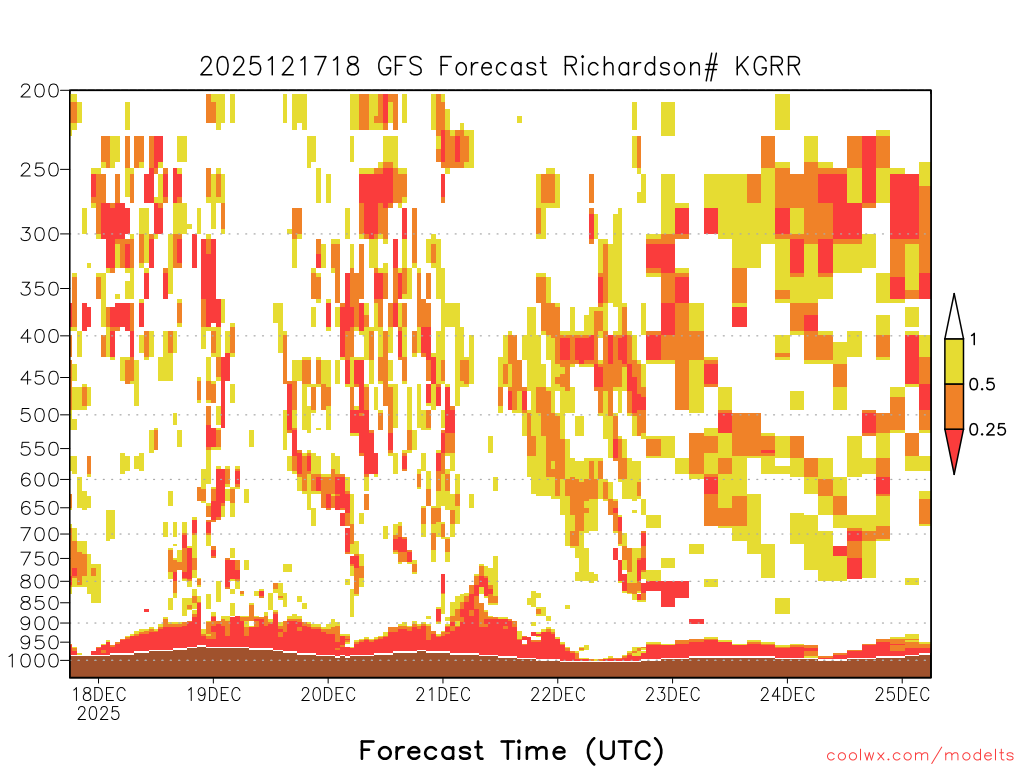 2025121718 GFS Forecast Richardson# KGRR

200
250
300
350
400
450
500
550
600
650
700
750
800
850
900
950
1000

1
0.5
0.25

18DEC
2025
19DEC
20DEC
21DEC
22DEC
23DEC
24DEC
25DEC

Forecast Time (UTC)

coolwx.com/modelts